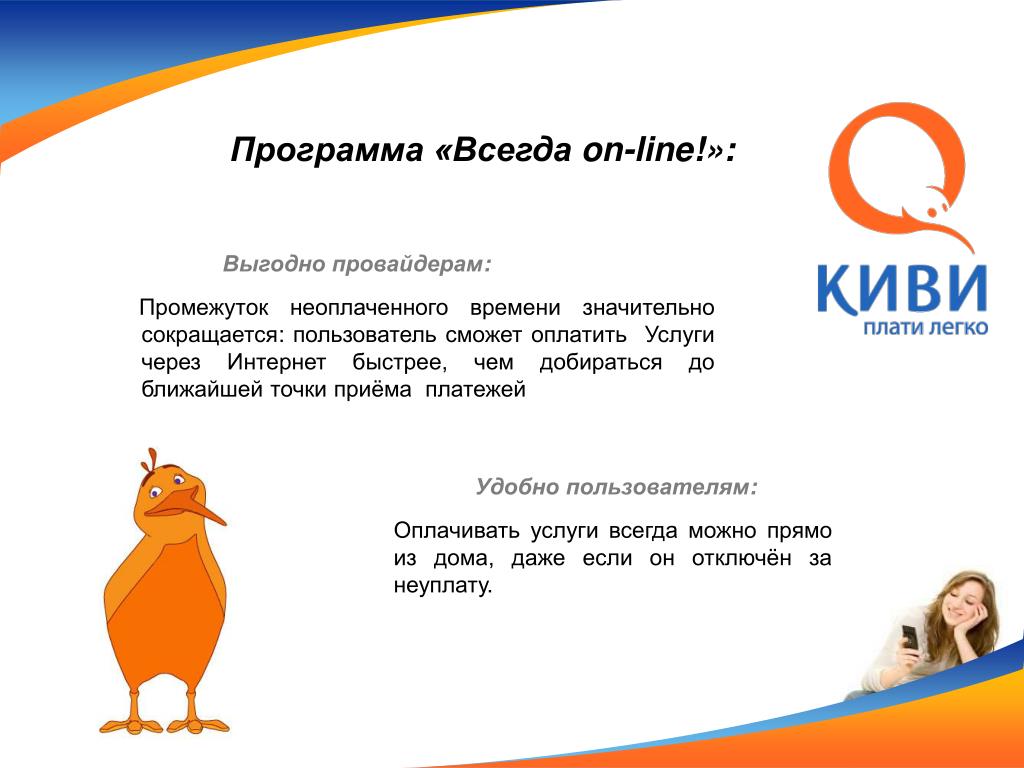 Программа «Всегда on-line!»:

КИВИ
плати легко

Выгодно провайдерам:

Промежуток неоплаченного времени значительно сокращается: пользователь сможет оплатить Услуги через Интернет быстрее, чем добираться до ближайшей точки приёма платежей

Удобно пользователям:

Оплачивать услуги всегда можно прямо из дома, даже если он отключён за неуплату.